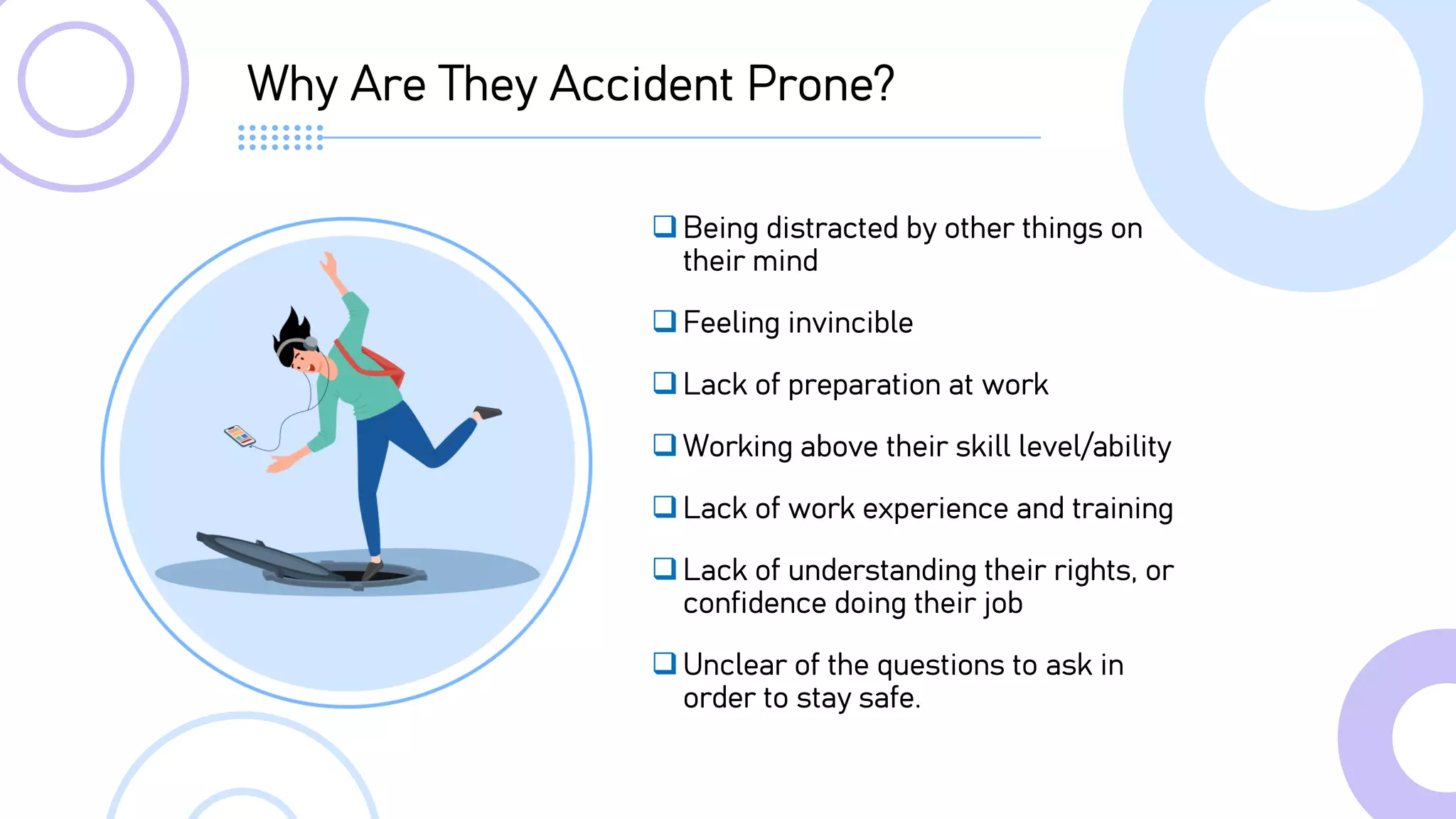 Why Are They Accident Prone?

❑ Being distracted by other things on their mind

❑ Feeling invincible

❑ Lack of preparation at work

❑ Working above their skill level/ability

❑ Lack of work experience and training

❑ Lack of understanding their rights, or confidence doing their job

❑ Unclear of the questions to ask in order to stay safe.